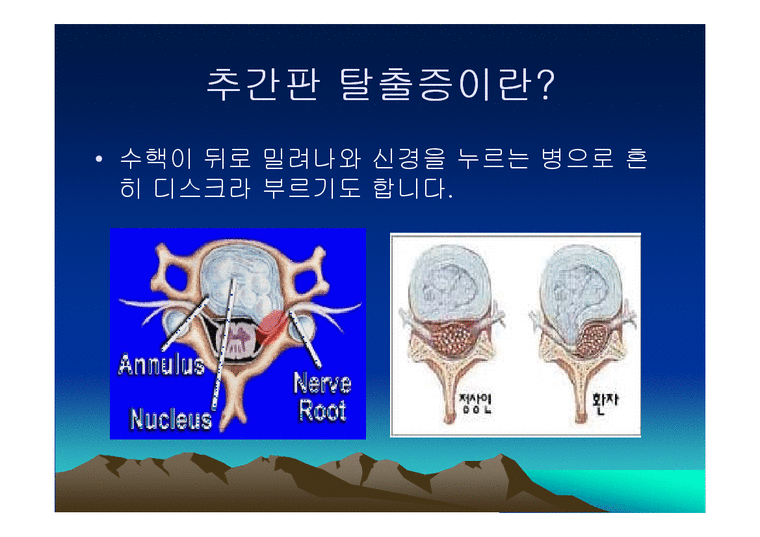 추간판 탈출증이란?

• 수핵이 뒤로 밀려나와 신경을 누르는 병으로 흔히 디스크라 부르기도 합니다.

Annulus

Nucleus

Nerve Root

정상인

환자